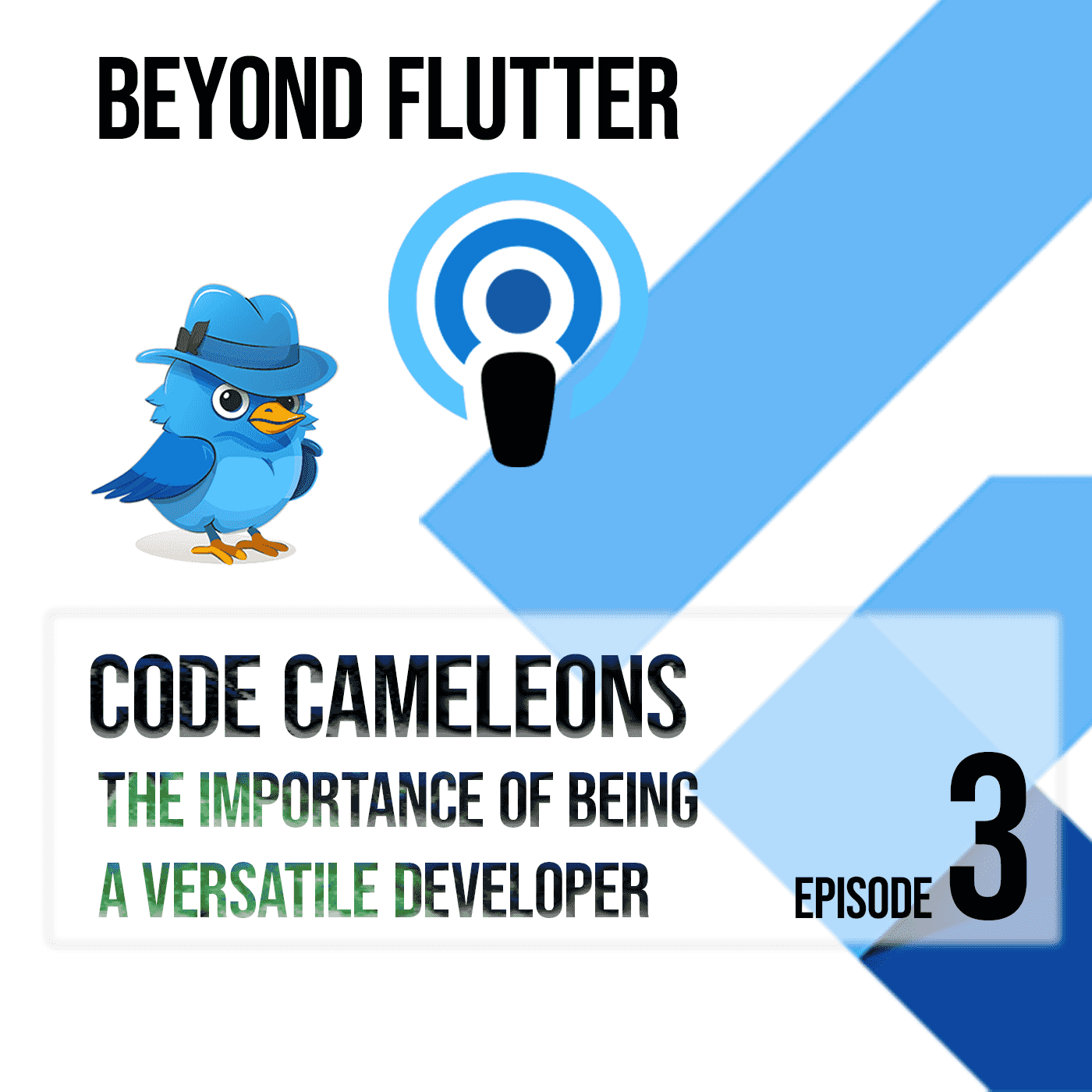 BEYOND FLUTTER

CODE CAMELEONS

THE IMPORTANCE OF BEING A VERSATILE DEVELOPER

EPISODE 3